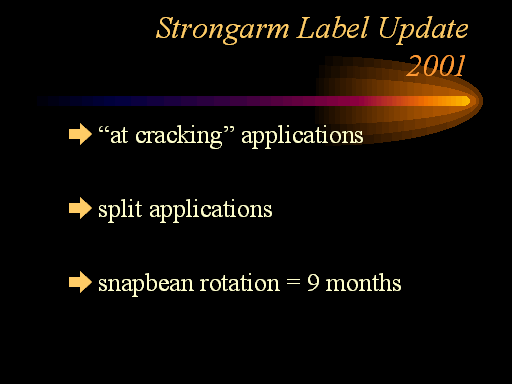 Strongarm Label Update 2001

“at cracking” applications

split applications

snapbean rotation = 9 months